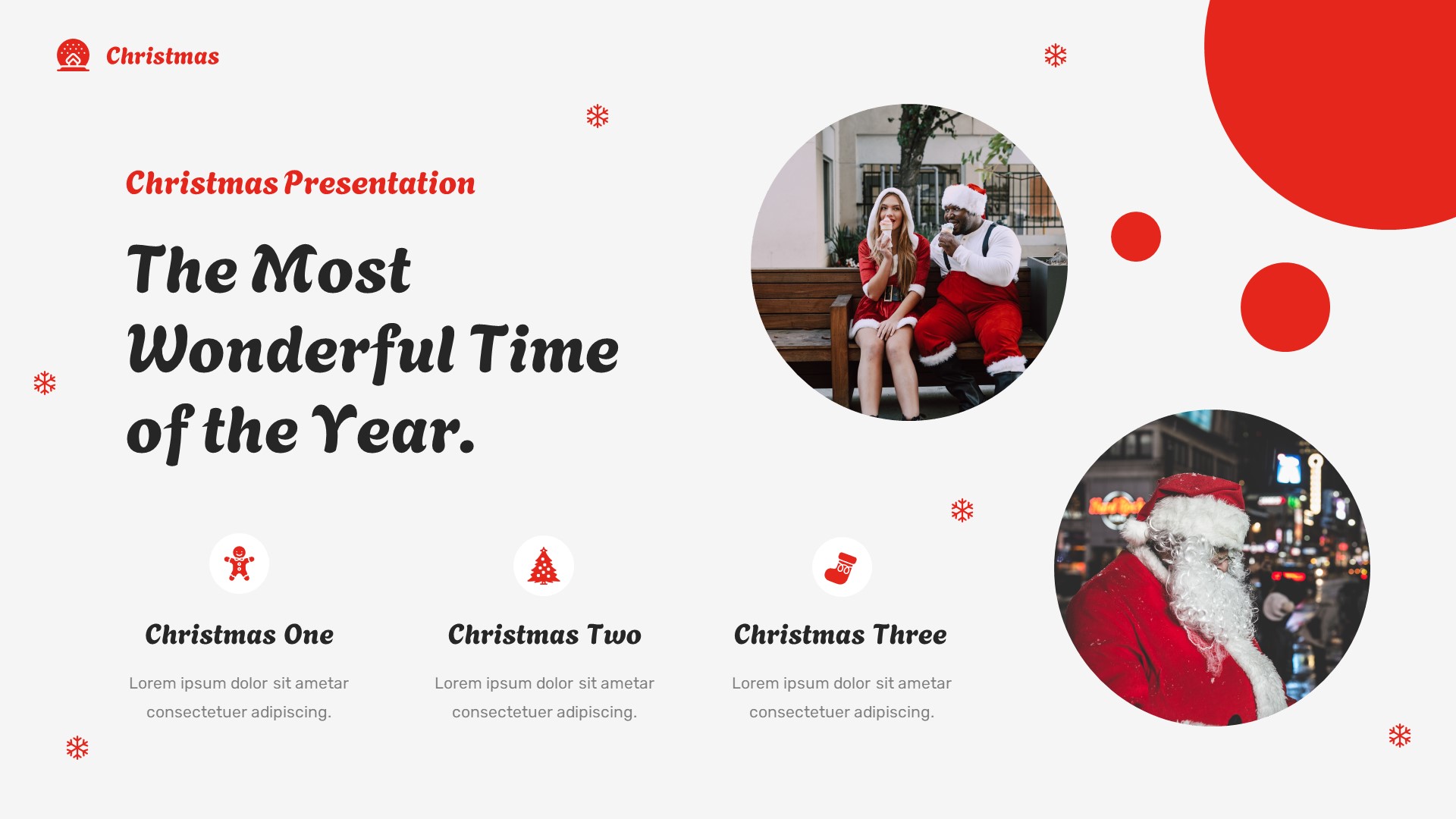 Christmas

Christmas Presentation

The Most Wonderful Time of the Year.

Christmas One

Lorem ipsum dolor sit ametar consectetuer adipiscing.

Christmas Two

Lorem ipsum dolor sit ametar consectetuer adipiscing.

Christmas Three

Lorem ipsum dolor sit ametar consectetuer adipiscing.